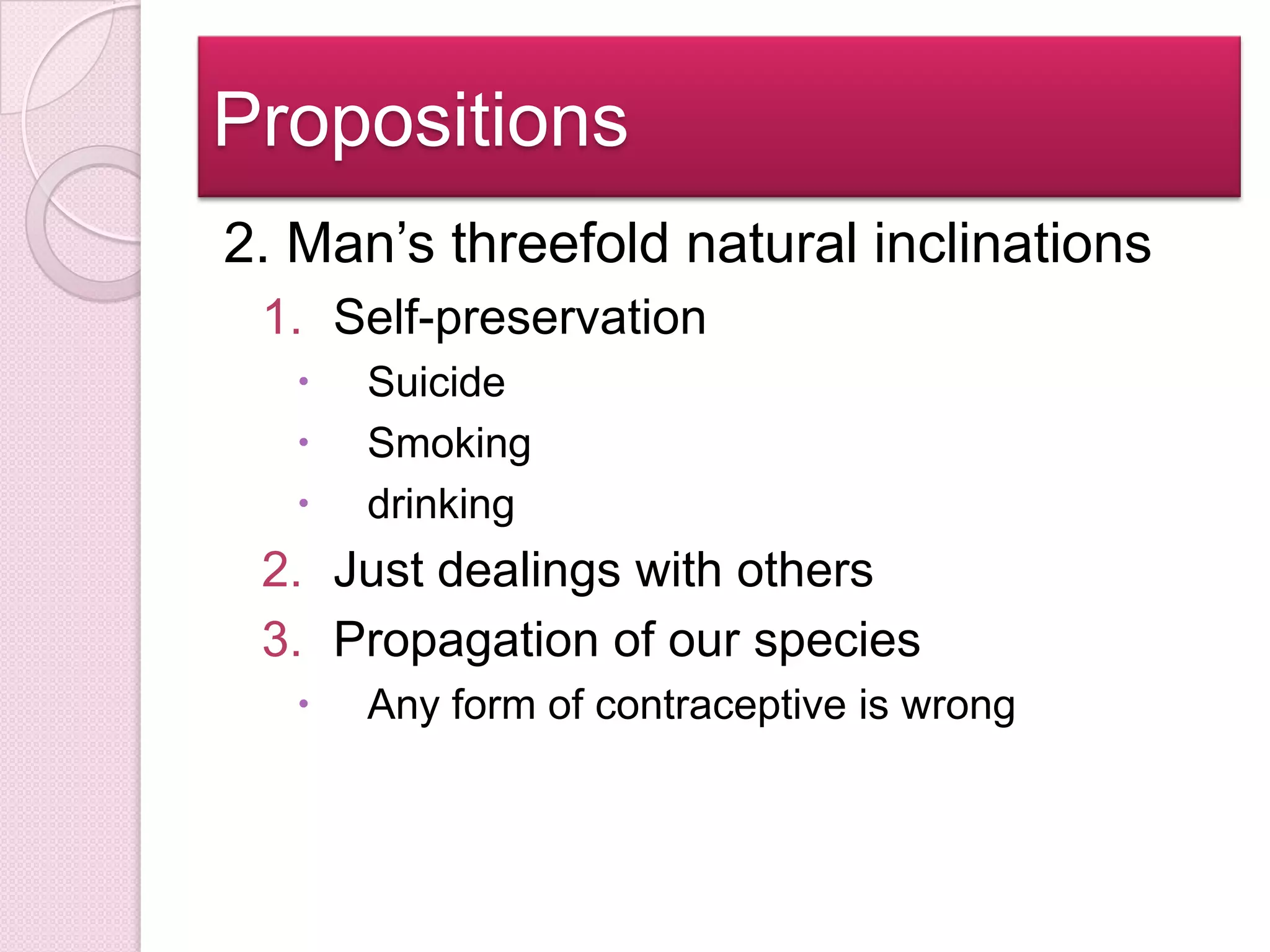 Propositions

2. Man’s threefold natural inclinations

1. Self-preservation
 • Suicide
 • Smoking
 • drinking
2. Just dealings with others
3. Propagation of our species
 • Any form of contraceptive is wrong